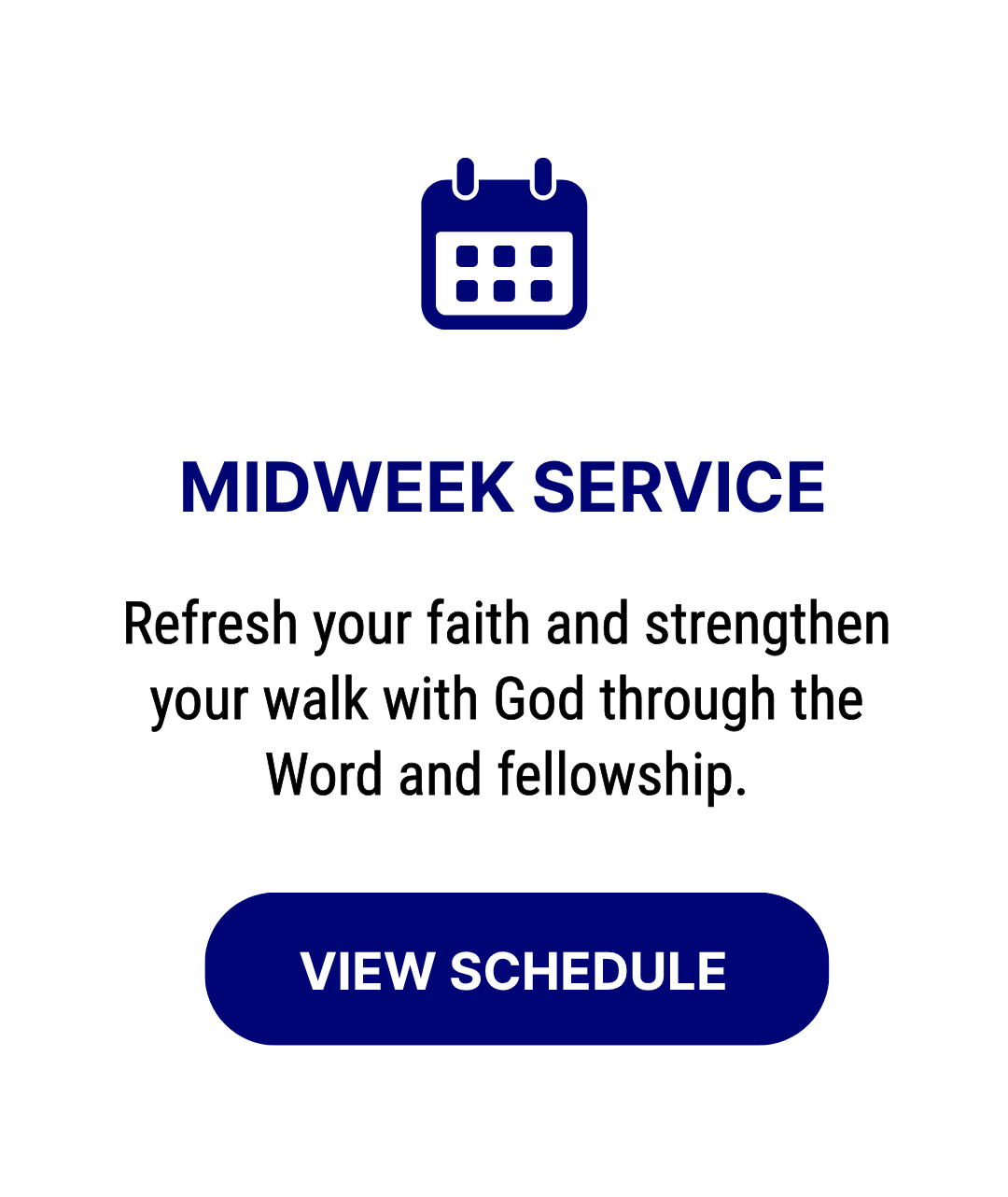 MIDWEEK SERVICE

Refresh your faith and strengthen your walk with God through the Word and fellowship.

VIEW SCHEDULE